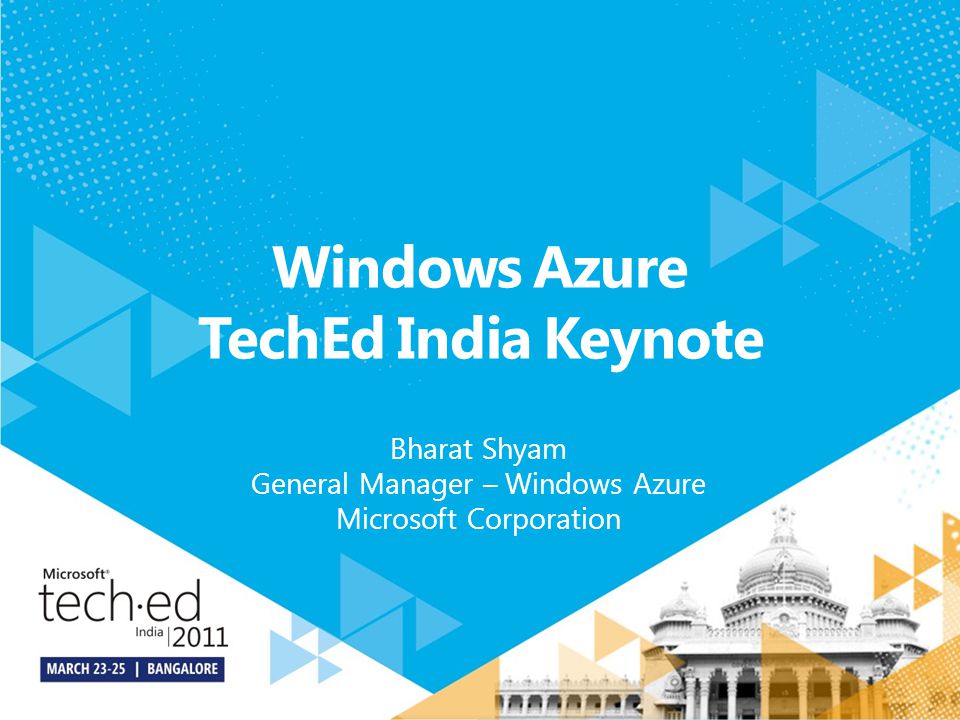 Windows Azure
TechEd India Keynote

Bharat Shyam
General Manager – Windows Azure
Microsoft Corporation

Microsoft®
tech·ed
India | 2011
MARCH 23-25 | BANGALORE